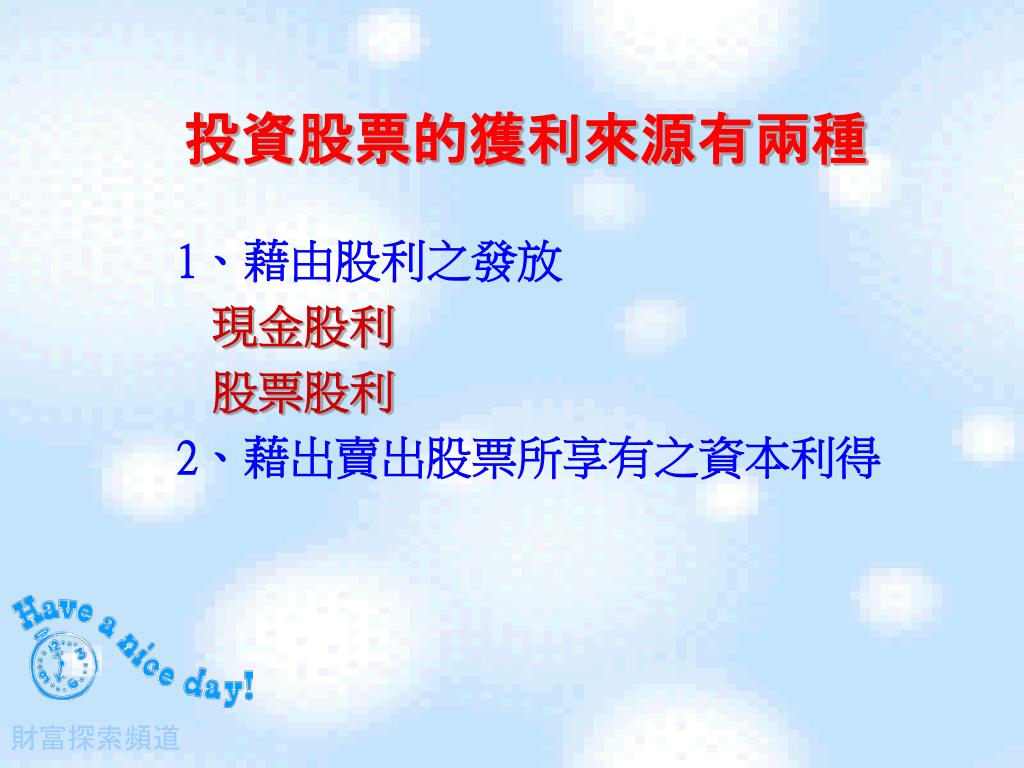 投資股票的獲利來源有兩種

1、藉由股利之發放

現金股利

股票股利

2、藉出賣出股票所享有之資本利得

Have a nice day!

財富探索頻道